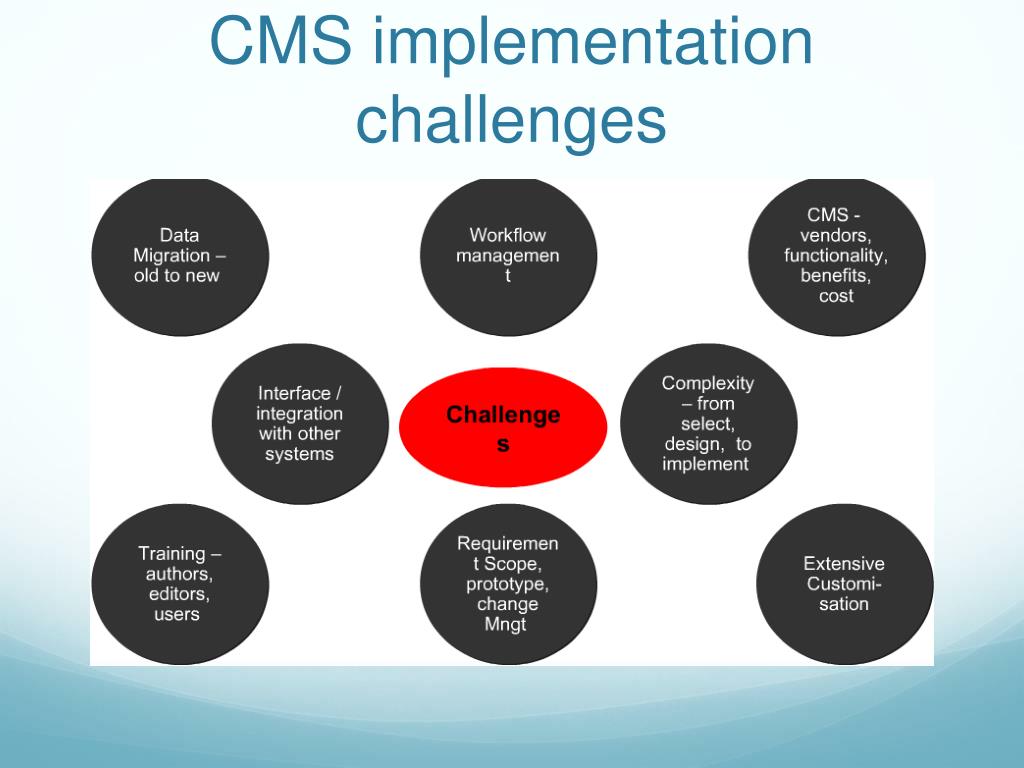 CMS implementation challenges

Data Migration – old to new

Workflow management

CMS - vendors, functionality, benefits, cost

Interface / integration with other systems

Challenges

Complexity – from select, design, to implement

Training – authors, editors, users

Requirement Scope, prototype, change Mngt

Extensive Customisation